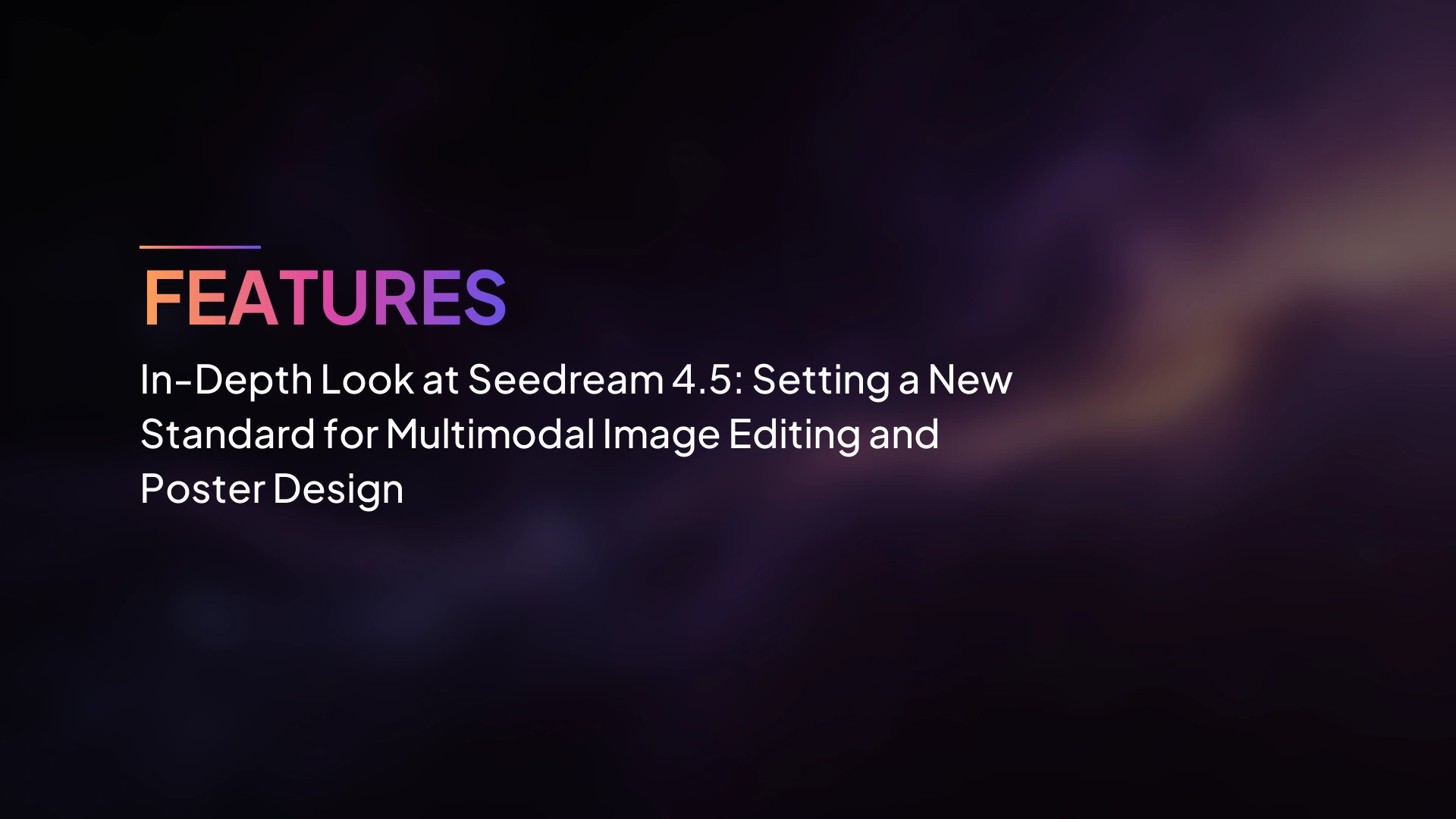 FEATURES

In-Depth Look at Seedream 4.5: Setting a New Standard for Multimodal Image Editing and Poster Design